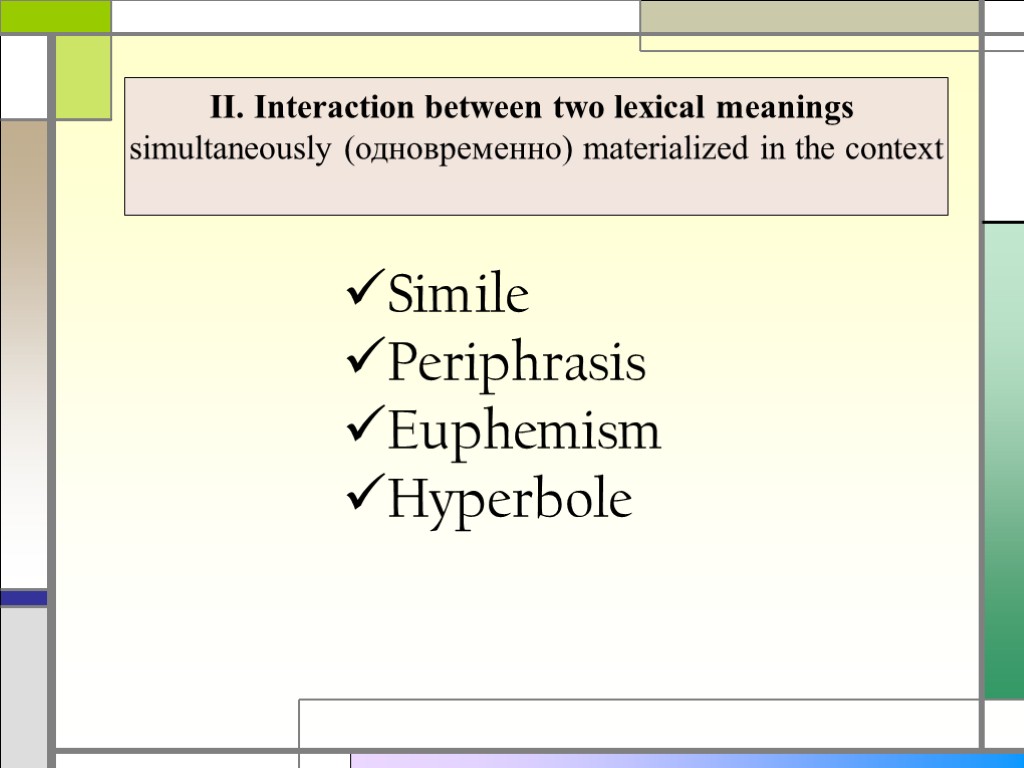 II. Interaction between two lexical meanings simultaneously (одновременно) materialized in the context

✓Simile
✓Periphrasis
✓Euphemism
✓Hyperbole